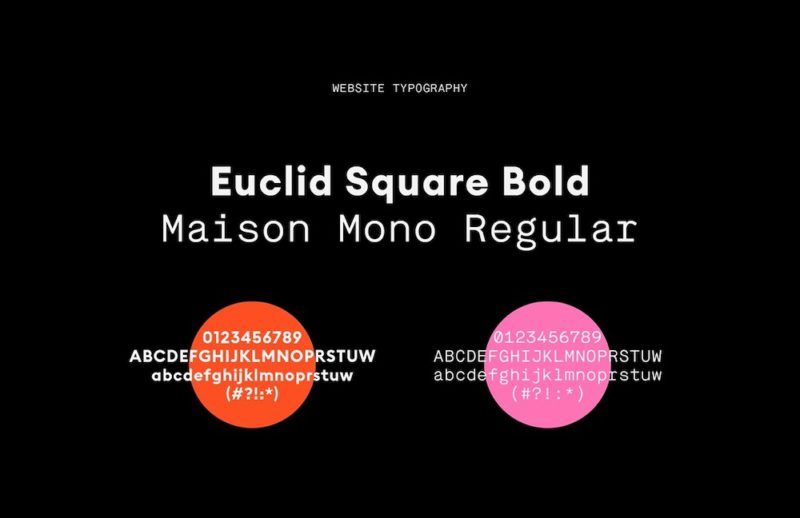 WEBSITE TYPOGRAPHY

Euclid Square Bold
Maison Mono Regular

0123456789
ABCDEFGHIJKLMNOPRSTUW
abcdefghijklmnoprstuw
(#?!:*)

0123456789
ABCDEFGHIJKLMNOPRSTUW
abcdefghijklmnoprstuw
(#?!:*)